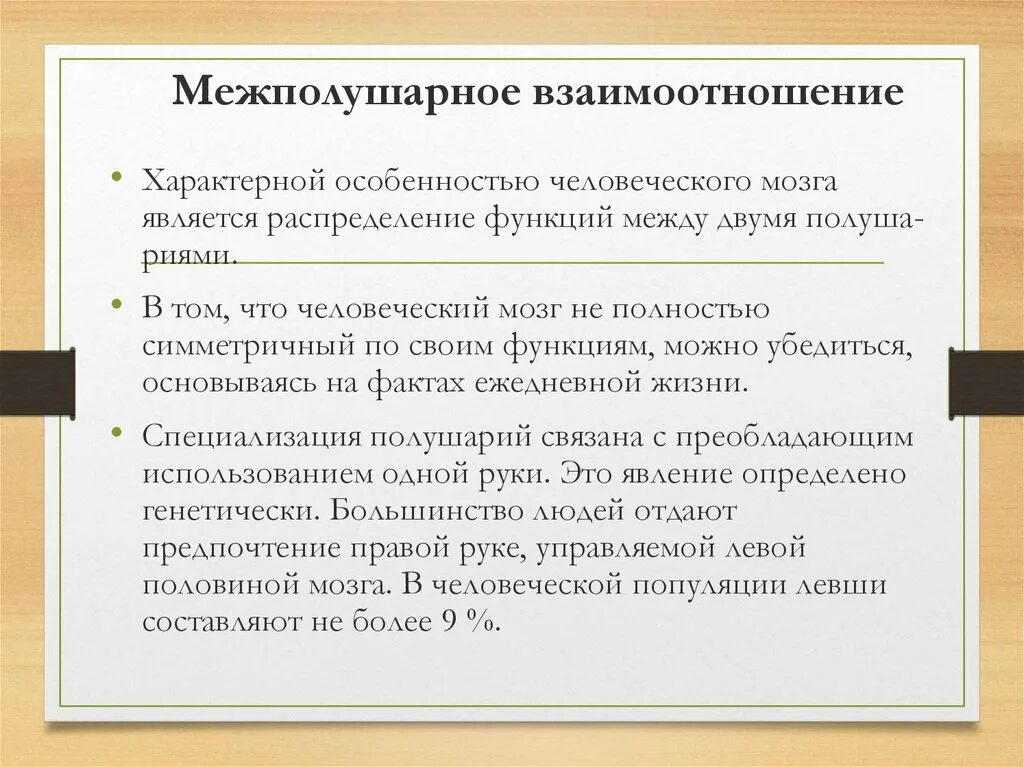 Межполушарное взаимоотношение

• Характерной особенностью человеческого мозга является распределение функций между двумя полушариями.

• В том, что человеческий мозг не полностью симметричный по своим функциям, можно убедиться, основываясь на фактах ежедневной жизни.

• Специализация полушарий связана с преобладающим использованием одной руки. Это явление определено генетически. Большинство людей отдают предпочтение правой руке, управляемой левой половиной мозга. В человеческой популяции левши составляют не более 9 %.